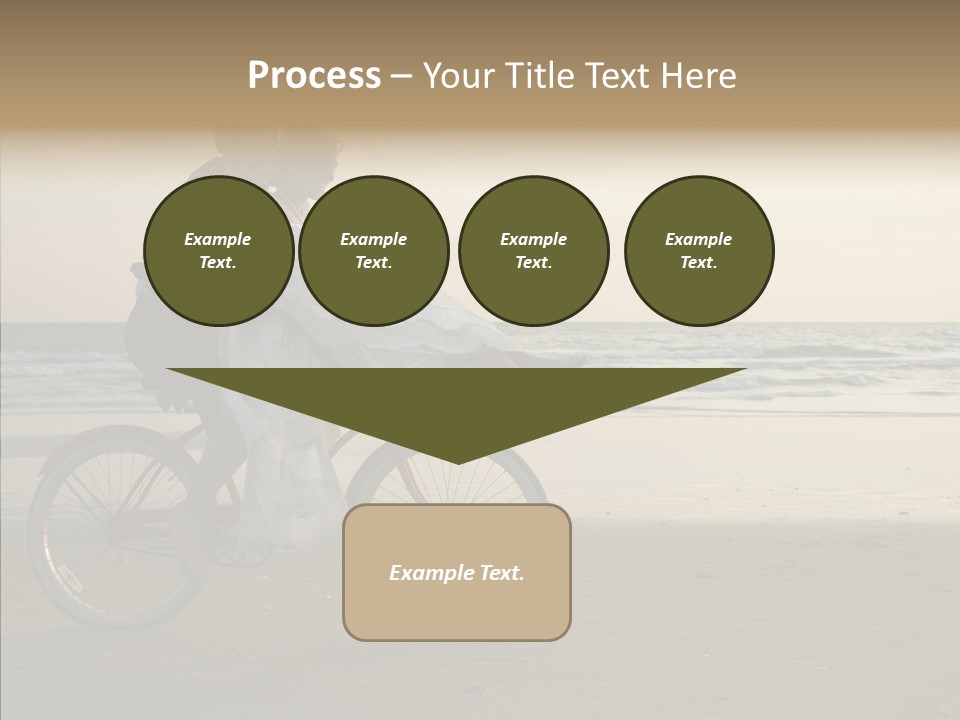 Process – Your Title Text Here

Example Text.

Example Text.

Example Text.

Example Text.

Example Text.